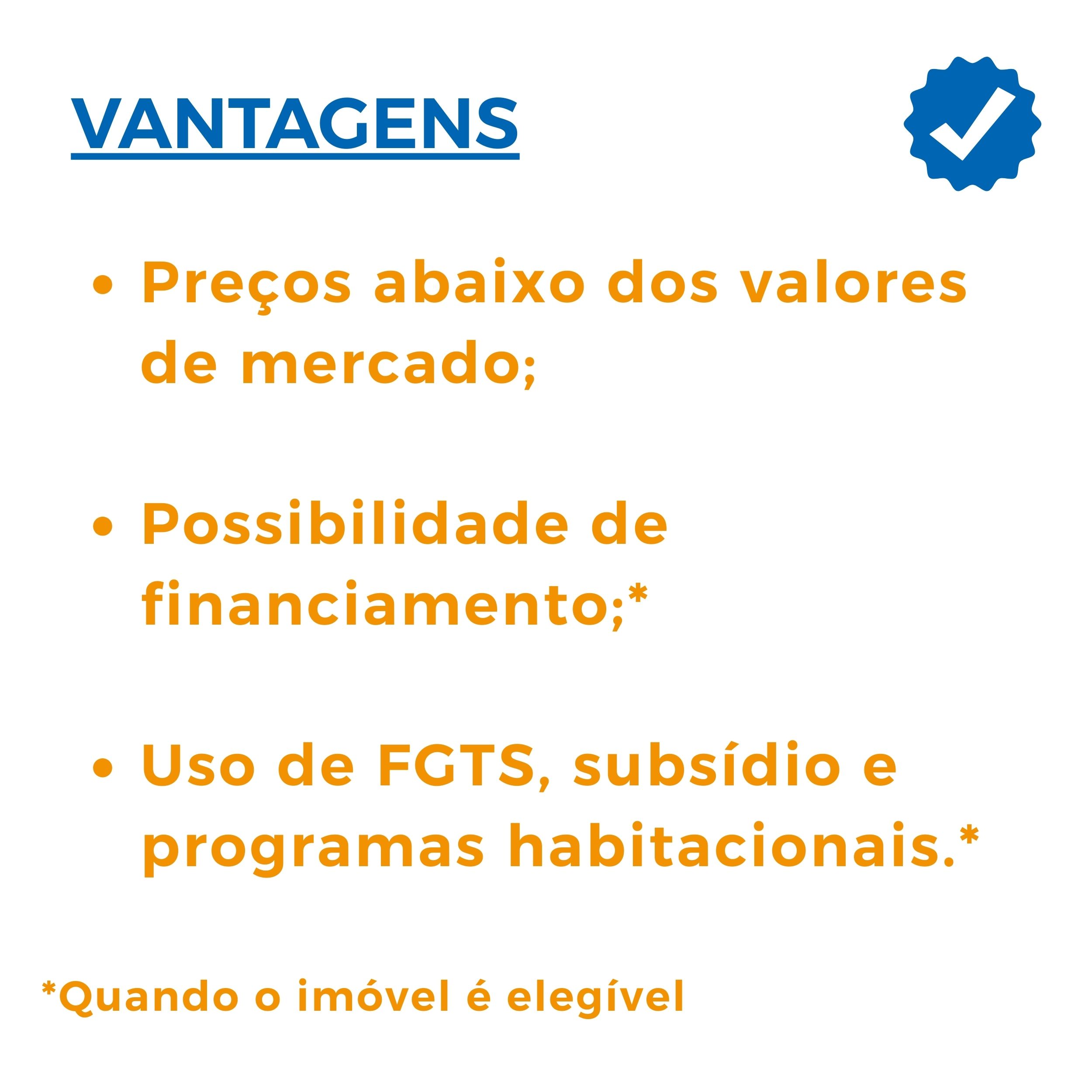 VANTAGENS

• Preços abaixo dos valores de mercado;

• Possibilidade de financiamento;*

• Uso de FGTS, subsídio e programas habitacionais.*

*Quando o imóvel é elegível